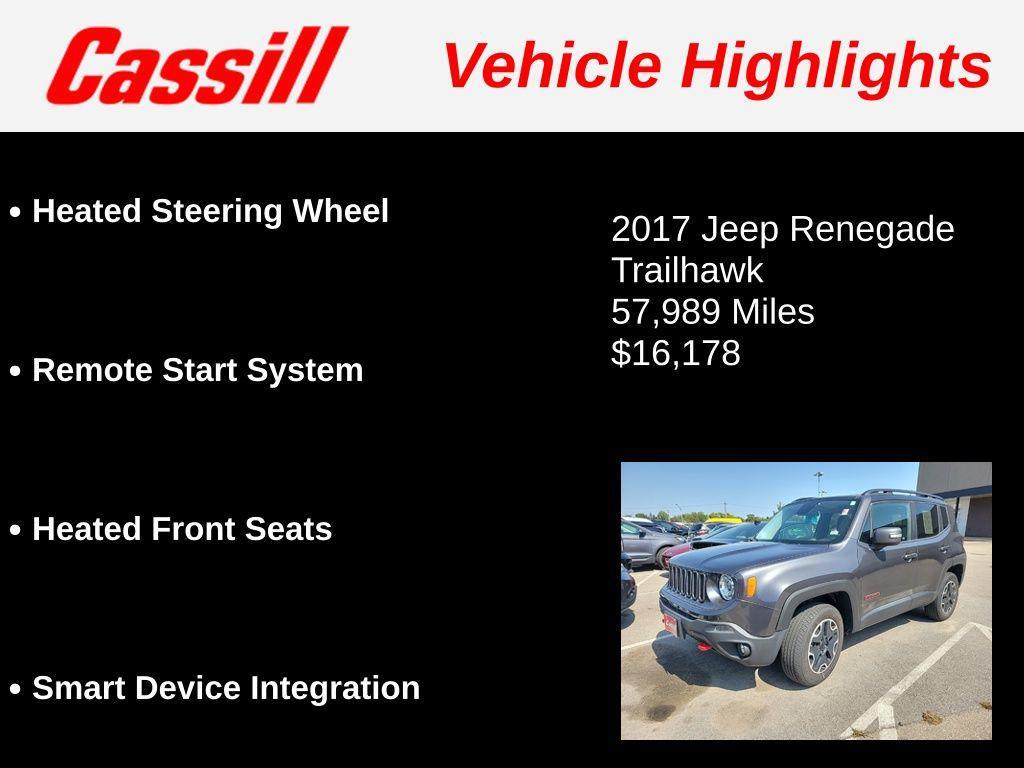 Cassill

Vehicle Highlights

• Heated Steering Wheel

• Remote Start System

• Heated Front Seats

• Smart Device Integration

2017 Jeep Renegade Trailhawk
57,989 Miles
$16,178